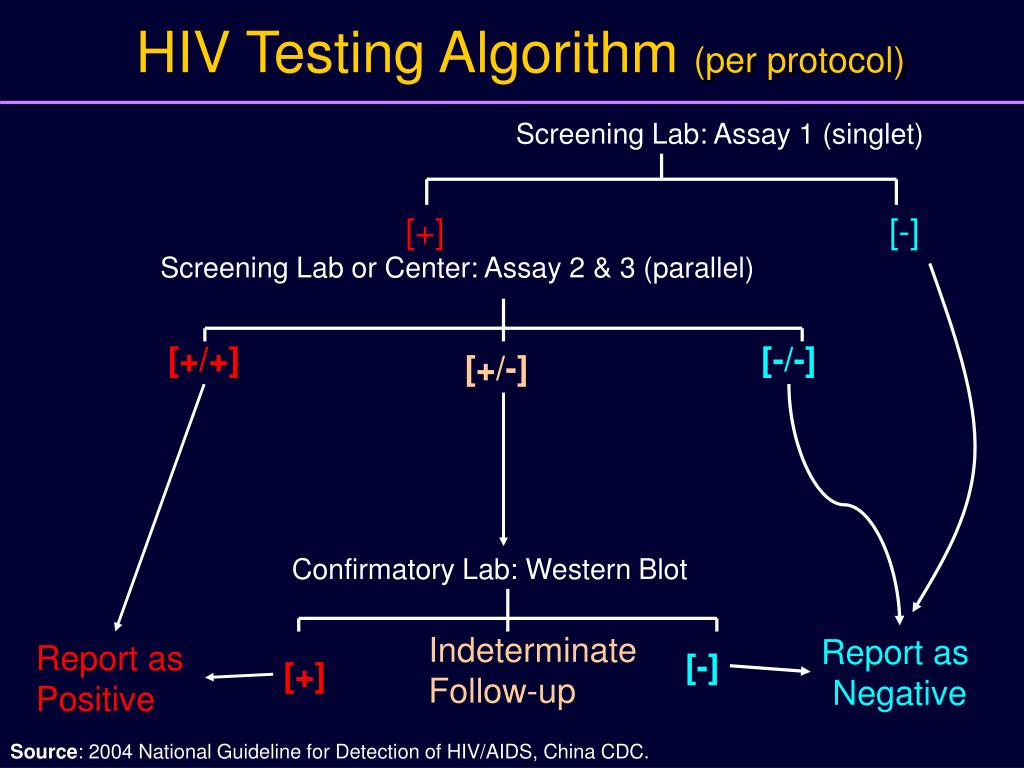 HIV Testing Algorithm (per protocol)

Screening Lab: Assay 1 (singlet)

[+]

[-]

Screening Lab or Center: Assay 2 & 3 (parallel)

[+/+]

[+/-]

[-/-]

Confirmatory Lab: Western Blot

Report as Positive

[+]

Indeterminate Follow-up

[-]

Report as Negative

Source: 2004 National Guideline for Detection of HIV/AIDS, China CDC.